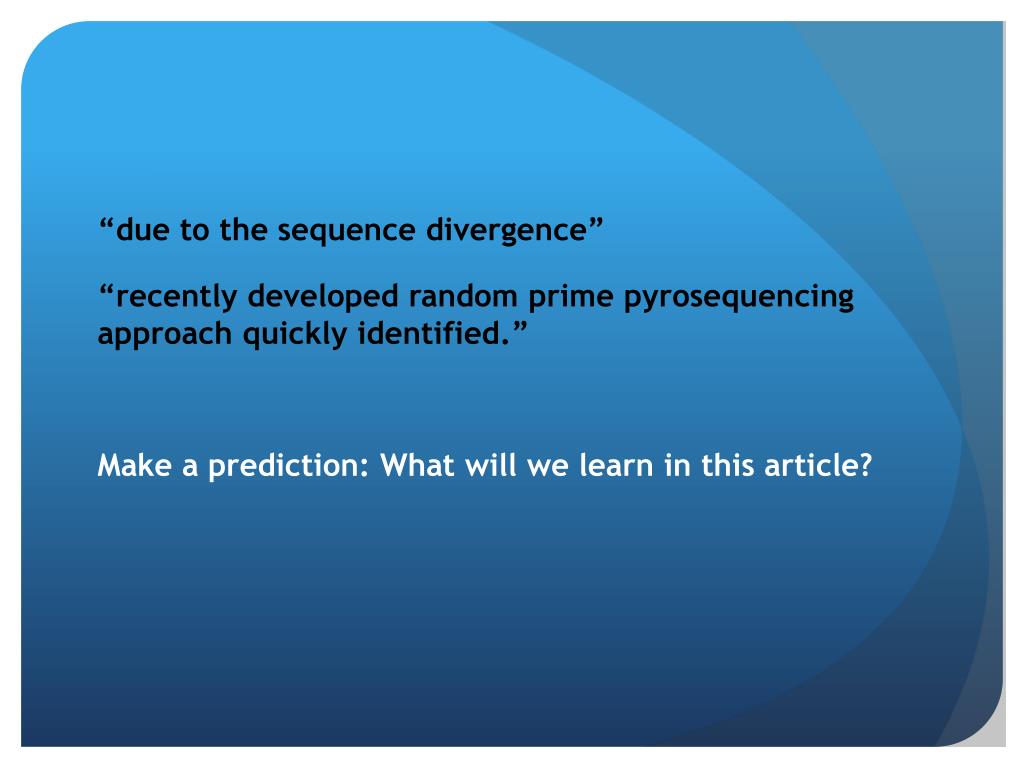 “due to the sequence divergence”

“recently developed random prime pyrosequencing approach quickly identified.”

Make a prediction: What will we learn in this article?